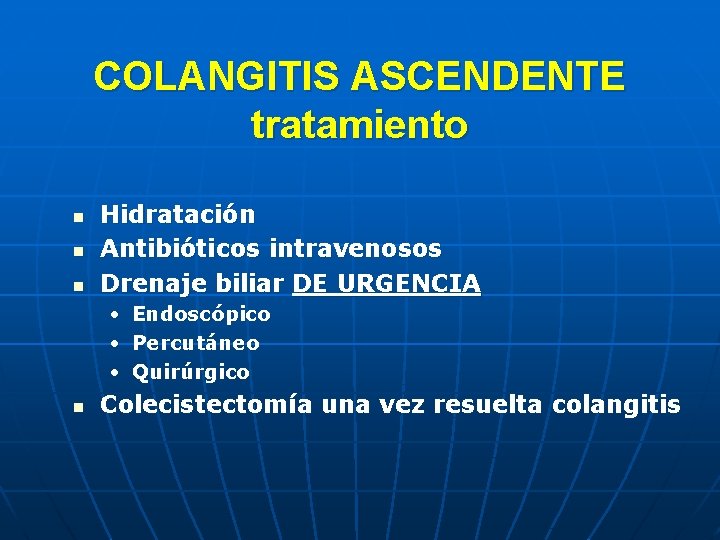 COLANGITIS ASCENDENTE
tratamiento

- Hidratación
- Antibióticos intravenosos
- Drenaje biliar DE URGENCIA
  - Endoscópico
  - Percutáneo
  - Quirúrgico
- Colecistectomía una vez resuelta colangitis